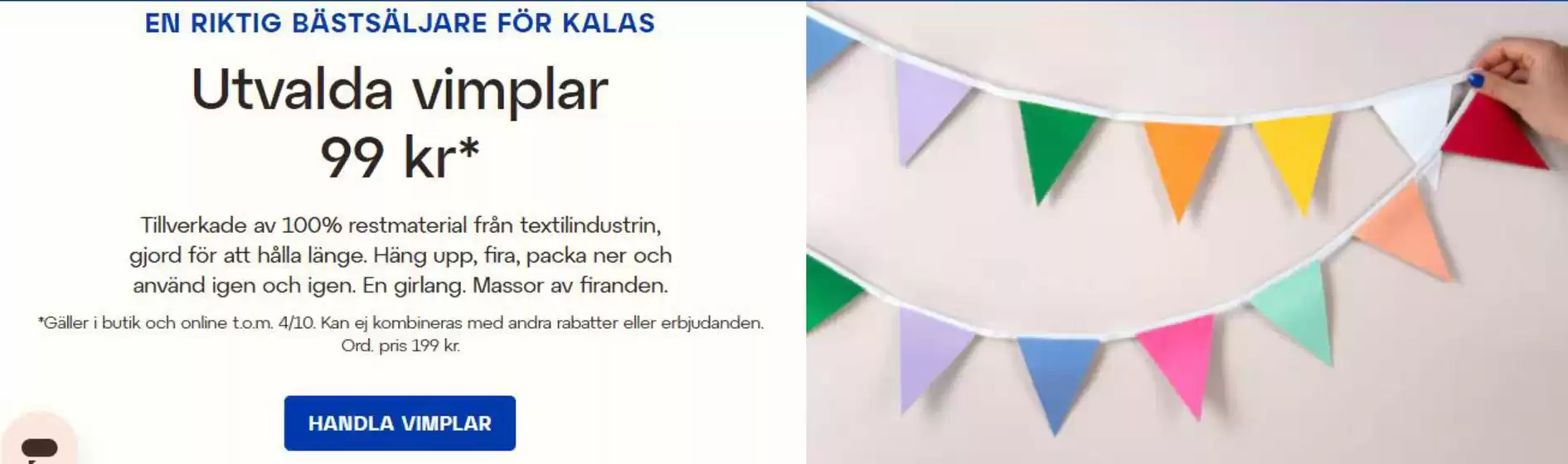 EN RIKTIG BÄSTSÄLJARE FÖR KALAS

Utvalda vimplar
99 kr*

Tillverkade av 100% restmaterial från textilindustrin, gjord för att hålla länge. Häng upp, fira, packa ner och använd igen och igen. En girlang. Massor av firanden.

*Gäller i butik och online t.o.m. 4/10. Kan ej kombineras med andra rabatter eller erbjudanden. Ord. pris 199 kr.

HANDLA VIMPLAR